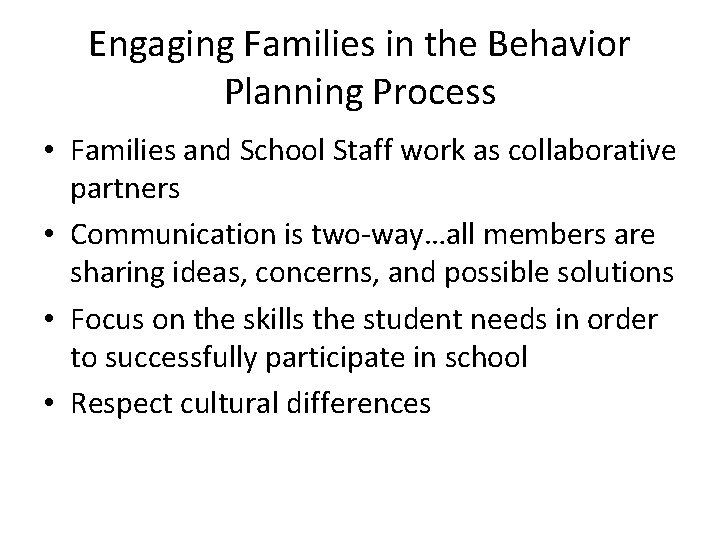 Engaging Families in the Behavior Planning Process

• Families and School Staff work as collaborative partners
• Communication is two-way…all members are sharing ideas, concerns, and possible solutions
• Focus on the skills the student needs in order to successfully participate in school
• Respect cultural differences